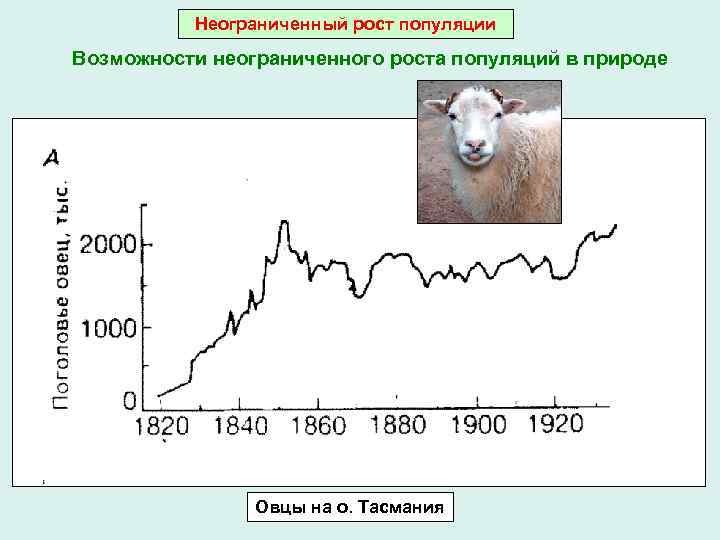 Неограниченный рост популяции

Возможности неограниченного роста популяций в природе

А

Поголовье овец, тыс.

2000
1000
0

1820
1840
1860
1880
1900
1920

Овцы на о. Тасмания